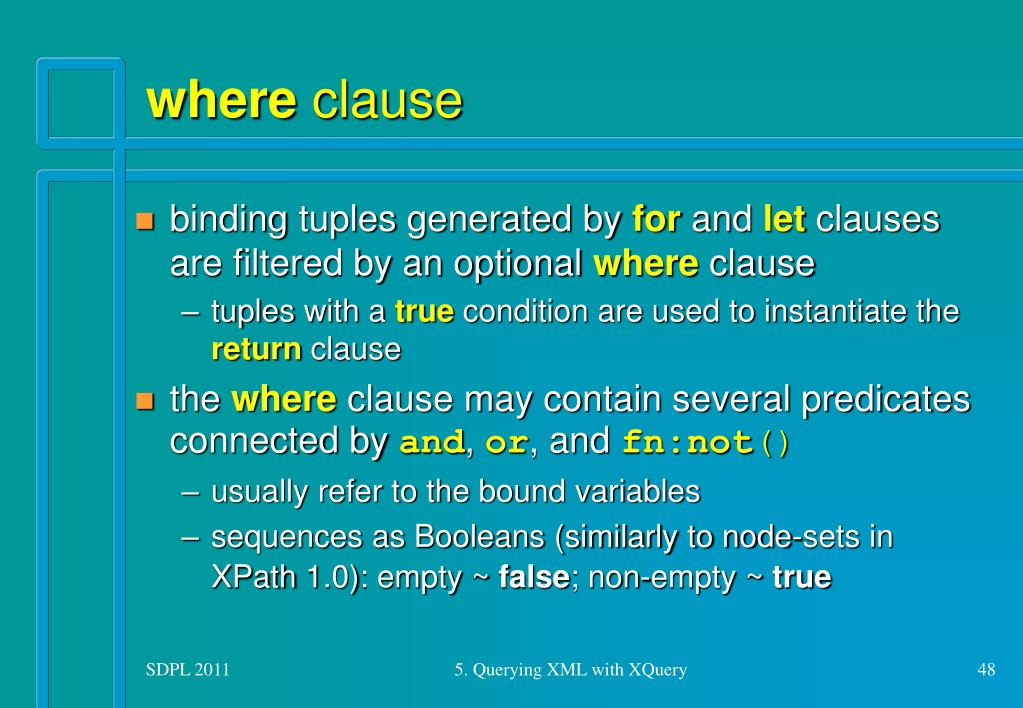 where clause

binding tuples generated by for and let clauses are filtered by an optional where clause

– tuples with a true condition are used to instantiate the return clause

the where clause may contain several predicates connected by and, or, and fn:not()

– usually refer to the bound variables

– sequences as Booleans (similarly to node-sets in XPath 1.0): empty ~ false; non-empty ~ true

SDPL 2011

5. Querying XML with XQuery

48